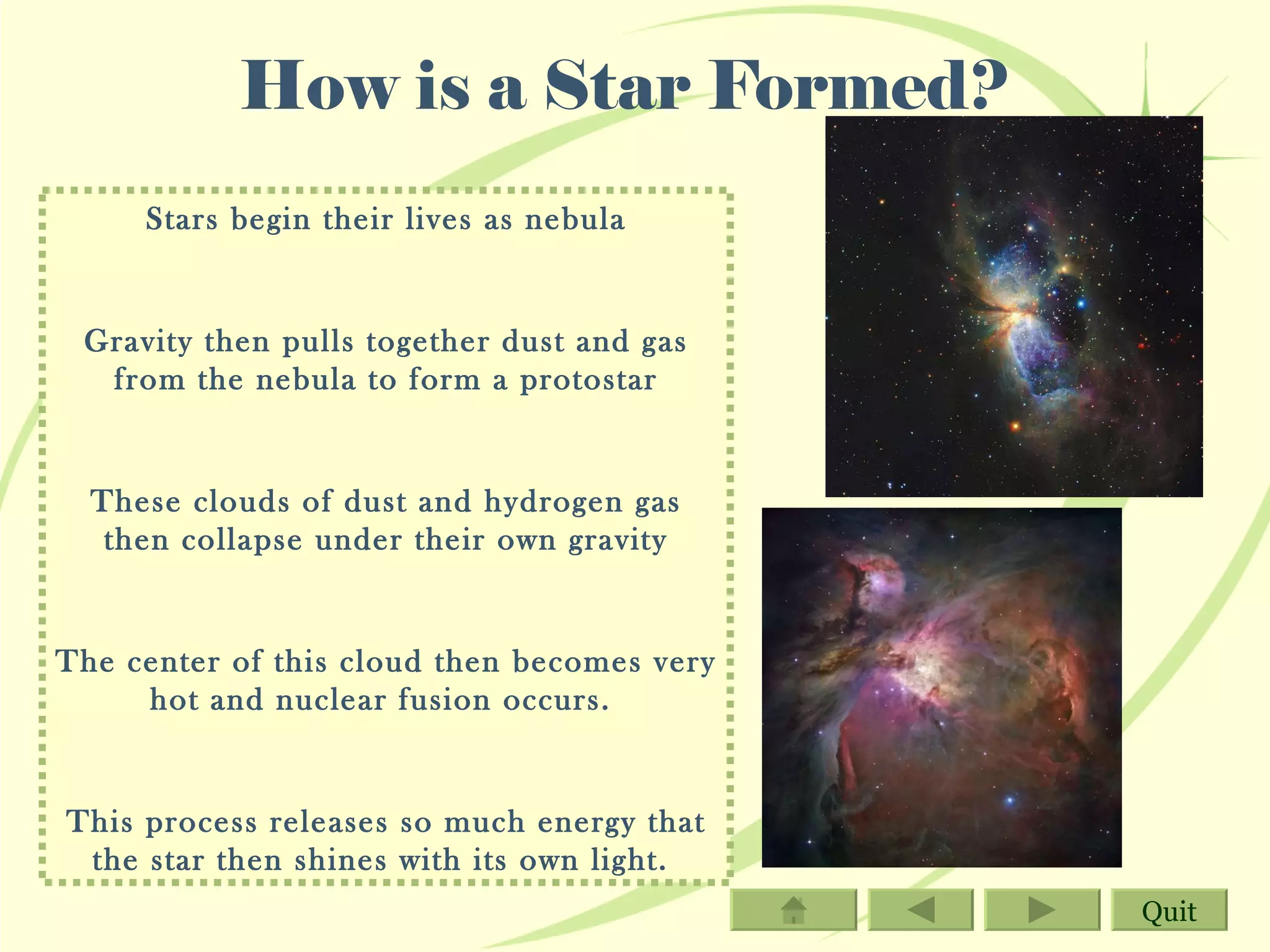 How is a Star Formed?

Stars begin their lives as nebula

Gravity then pulls together dust and gas from the nebula to form a protostar

These clouds of dust and hydrogen gas then collapse under their own gravity

The center of this cloud then becomes very hot and nuclear fusion occurs.

This process releases so much energy that the star then shines with its own light.

Quit